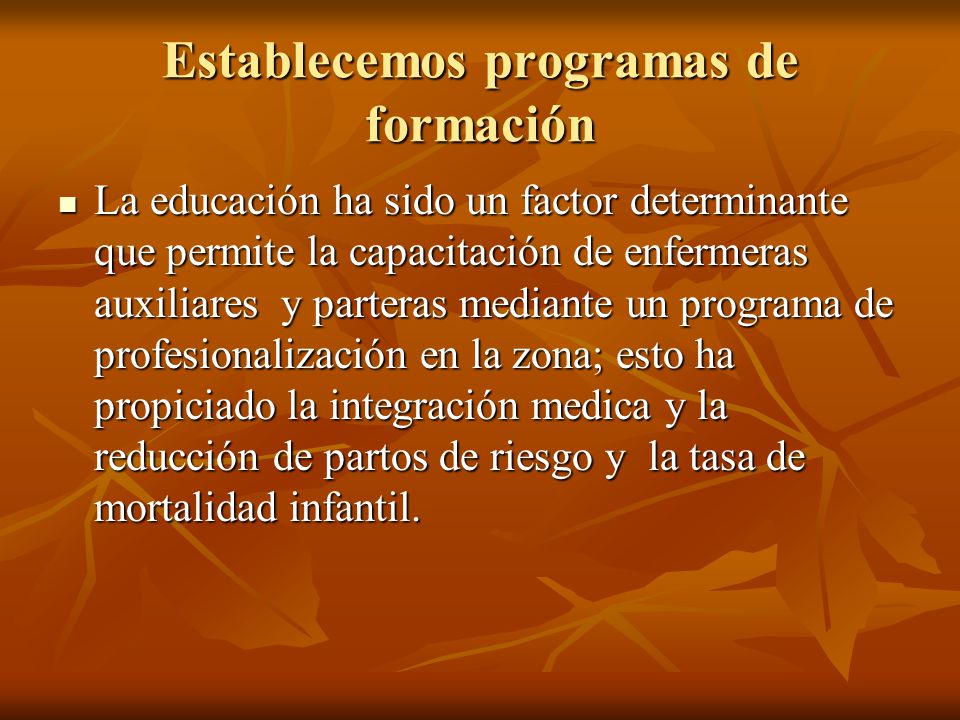 Establecemos programas de formación

La educación ha sido un factor determinante que permite la capacitación de enfermeras auxiliares y parteras mediante un programa de profesionalización en la zona; esto ha propiciado la integración medica y la reducción de partos de riesgo y la tasa de mortalidad infantil.